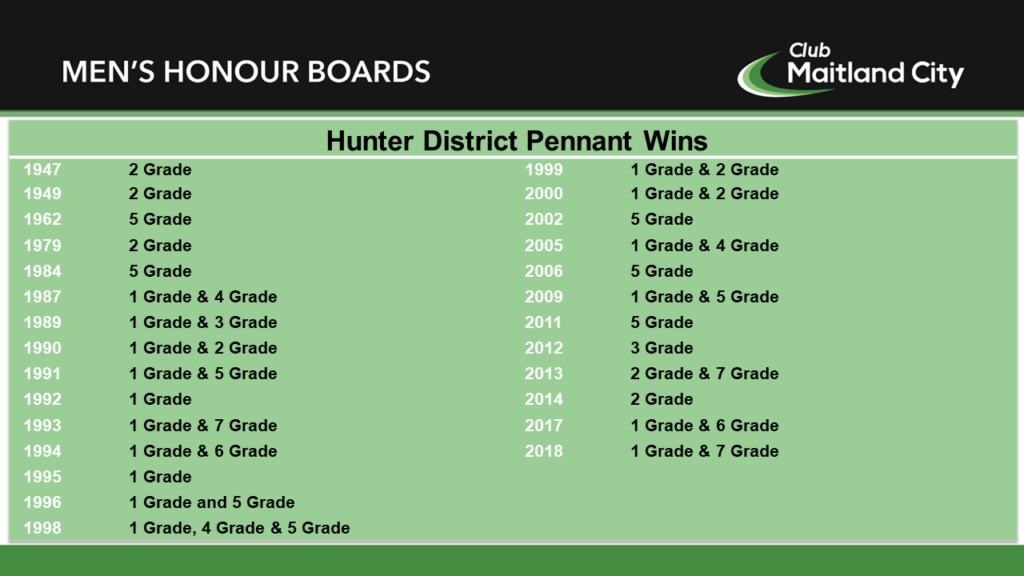 MEN'S HONOUR BOARDS

Club
Maitland City

Hunter District Pennant Wins

| | |
|---|---|
| 1947 | 2 Grade |
| 1949 | 2 Grade |
| 1962 | 5 Grade |
| 1979 | 2 Grade |
| 1984 | 5 Grade |
| 1987 | 1 Grade & 4 Grade |
| 1989 | 1 Grade & 3 Grade |
| 1990 | 1 Grade & 2 Grade |
| 1991 | 1 Grade & 5 Grade |
| 1992 | 1 Grade |
| 1993 | 1 Grade & 7 Grade |
| 1994 | 1 Grade & 6 Grade |
| 1995 | 1 Grade |
| 1996 | 1 Grade and 5 Grade |
| 1998 | 1 Grade, 4 Grade & 5 Grade |

| | |
|---|---|
| 1999 | 1 Grade & 2 Grade |
| 2000 | 1 Grade & 2 Grade |
| 2002 | 5 Grade |
| 2005 | 1 Grade & 4 Grade |
| 2006 | 5 Grade |
| 2009 | 1 Grade & 5 Grade |
| 2011 | 5 Grade |
| 2012 | 3 Grade |
| 2013 | 2 Grade & 7 Grade |
| 2014 | 2 Grade |
| 2017 | 1 Grade & 6 Grade |
| 2018 | 1 Grade & 7 Grade |